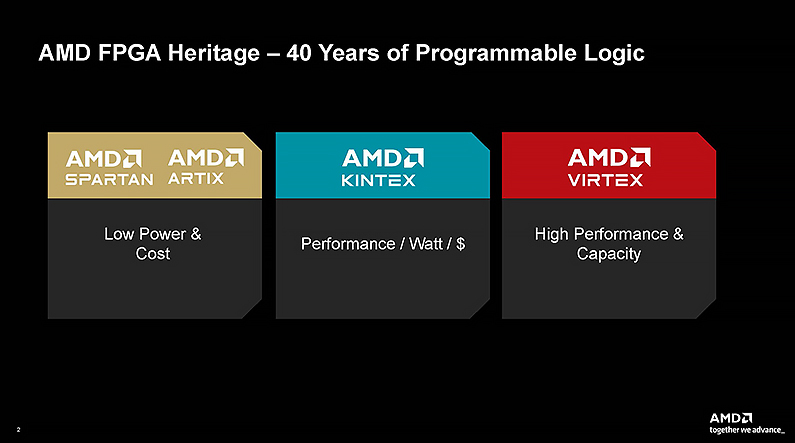 AMD FPGA Heritage – 40 Years of Programmable Logic

AMD SPARTAN AMD ARTIX

Low Power & Cost

AMD KINTEX

Performance / Watt / $

AMD VIRTEX

High Performance & Capacity

2

AMD together we advance_